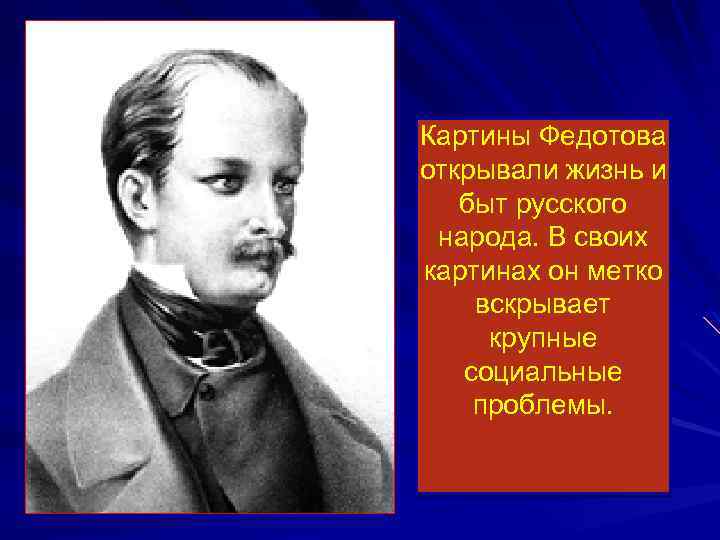 Картины Федотова открывали жизнь и быт русского народа. В своих картинах он метко вскрывает крупные социальные проблемы.